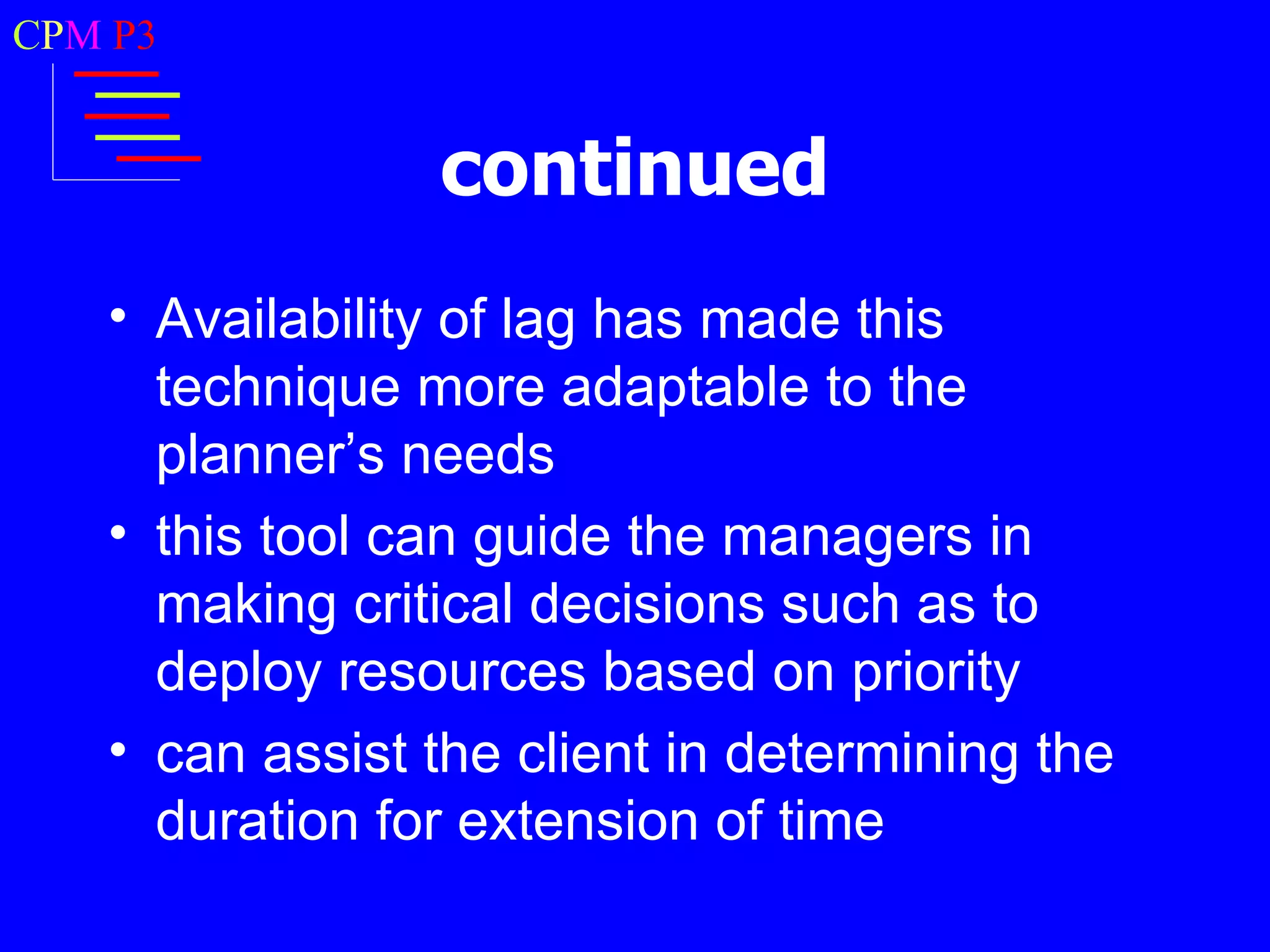 CPM P3

continued

• Availability of lag has made this technique more adaptable to the planner’s needs
• this tool can guide the managers in making critical decisions such as to deploy resources based on priority
• can assist the client in determining the duration for extension of time